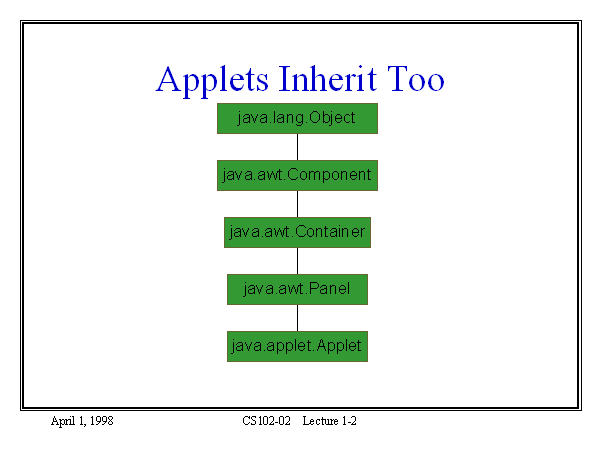 Applets Inherit Too

java.lang.Object

java.awt.Component

java.awt.Container

java.awt.Panel

java.applet.Applet

April 1, 1998

CS102-02 Lecture 1-2